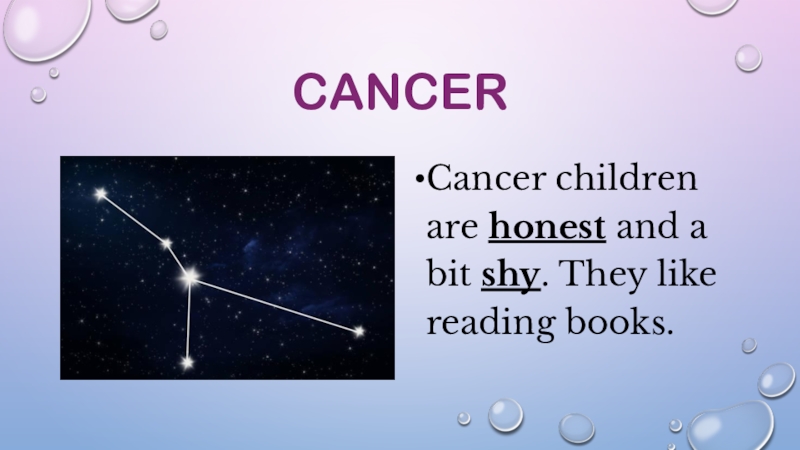 CANCER

•Cancer children are honest and a bit shy. They like reading books.